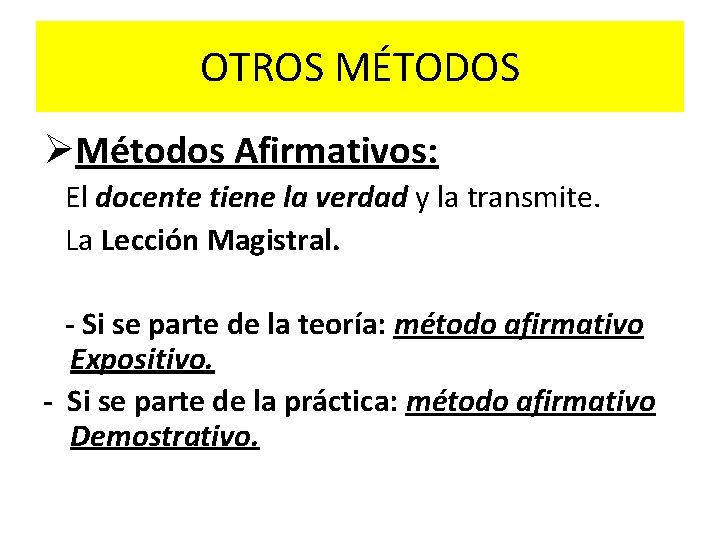 OTROS MÉTODOS

➢Métodos Afirmativos:

El docente tiene la verdad y la transmite.

La Lección Magistral.

- Si se parte de la teoría: método afirmativo Expositivo.

- Si se parte de la práctica: método afirmativo Demostrativo.